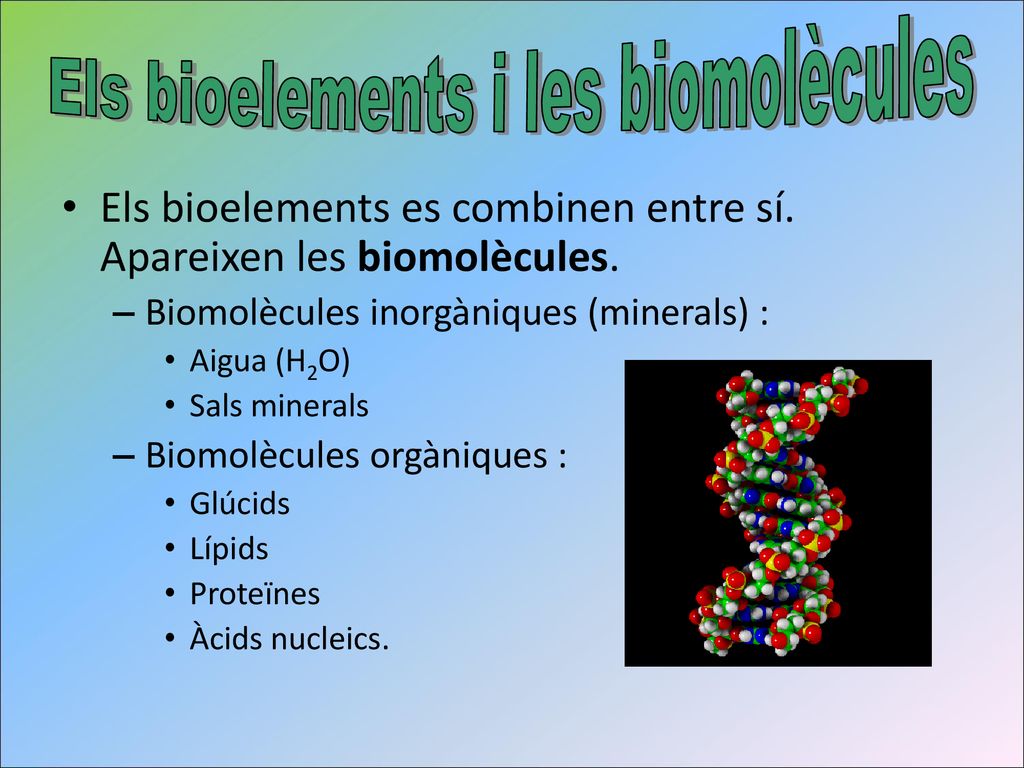 Els bioelements i les biomolècules

• Els bioelements es combinen entre sí. Apareixen les biomolècules.
– Biomolècules inorgàniques (minerals) :
• Aigua ($H_2O$)
• Sals minerals
– Biomolècules orgàniques :
• Glúcids
• Lípids
• Proteïnes
• Àcids nucleics.